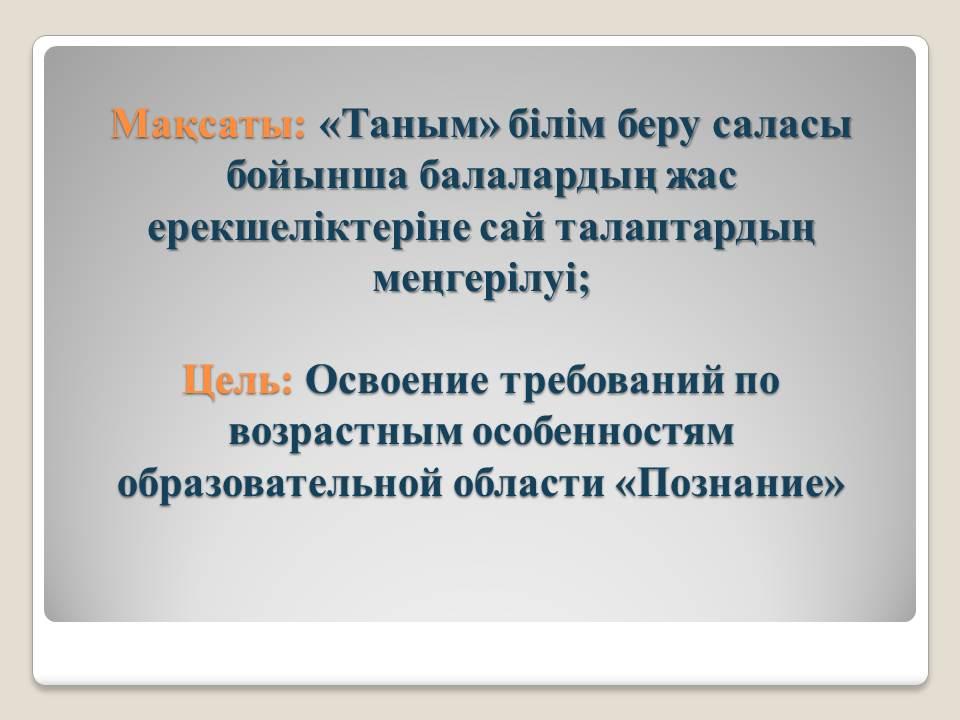 Мақсаты: «Таным» білім беру саласы бойынша балалардың жас ерекшеліктеріне сай талаптардың меңгерілуі;

Цель: Освоение требований по возрастным особенностям образовательной области «Познание»